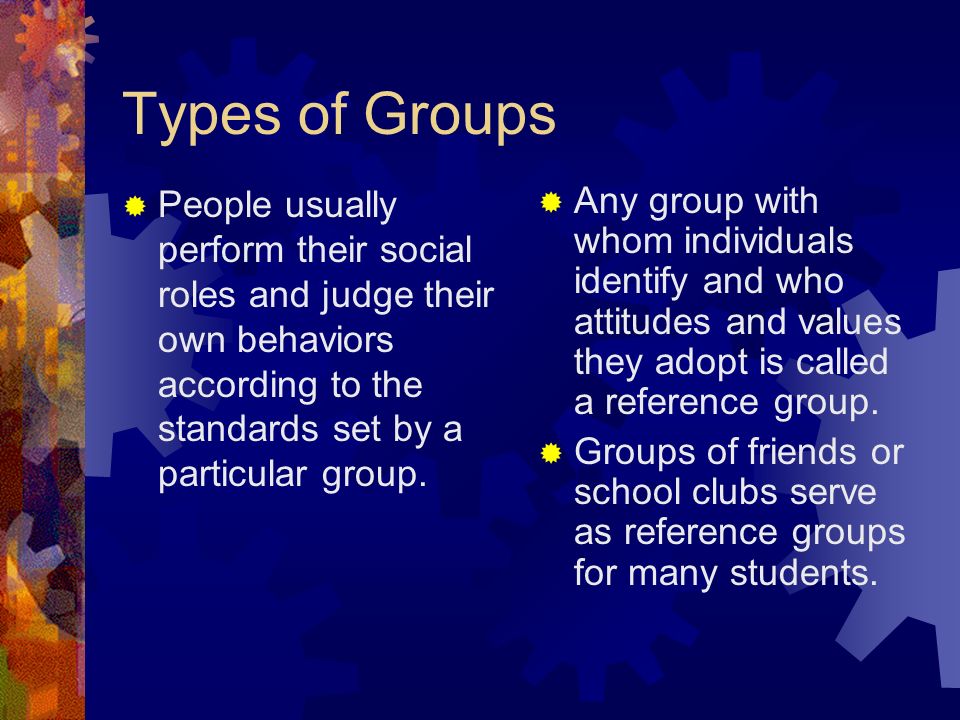 Types of Groups

People usually perform their social roles and judge their own behaviors according to the standards set by a particular group.

Any group with whom individuals identify and who attitudes and values they adopt is called a reference group.

Groups of friends or school clubs serve as reference groups for many students.